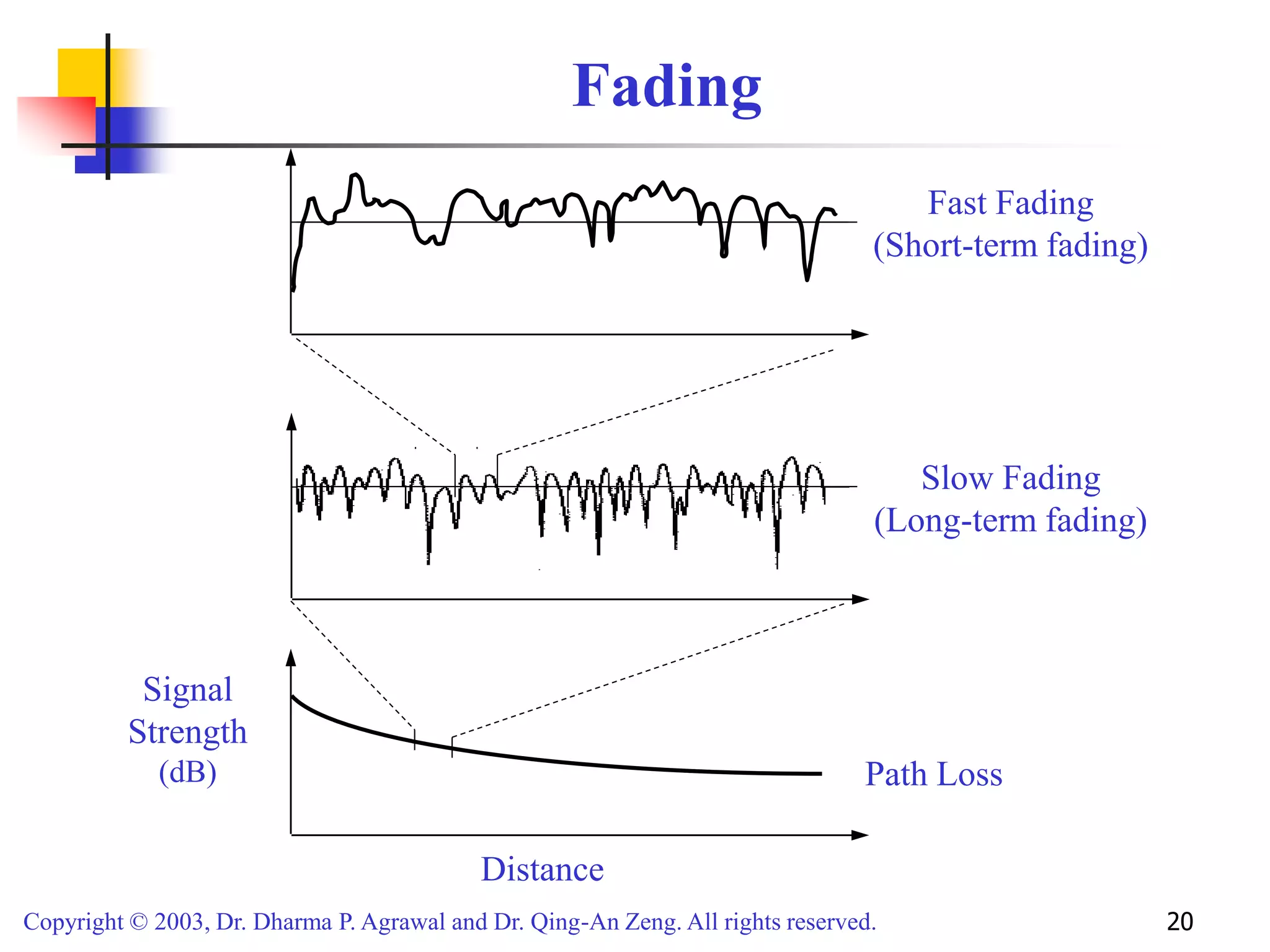 Fading

Fast Fading
(Short-term fading)

Slow Fading
(Long-term fading)

Signal
Strength
(dB)

Path Loss

Distance

Copyright © 2003, Dr. Dharma P. Agrawal and Dr. Qing-An Zeng. All rights reserved.

20